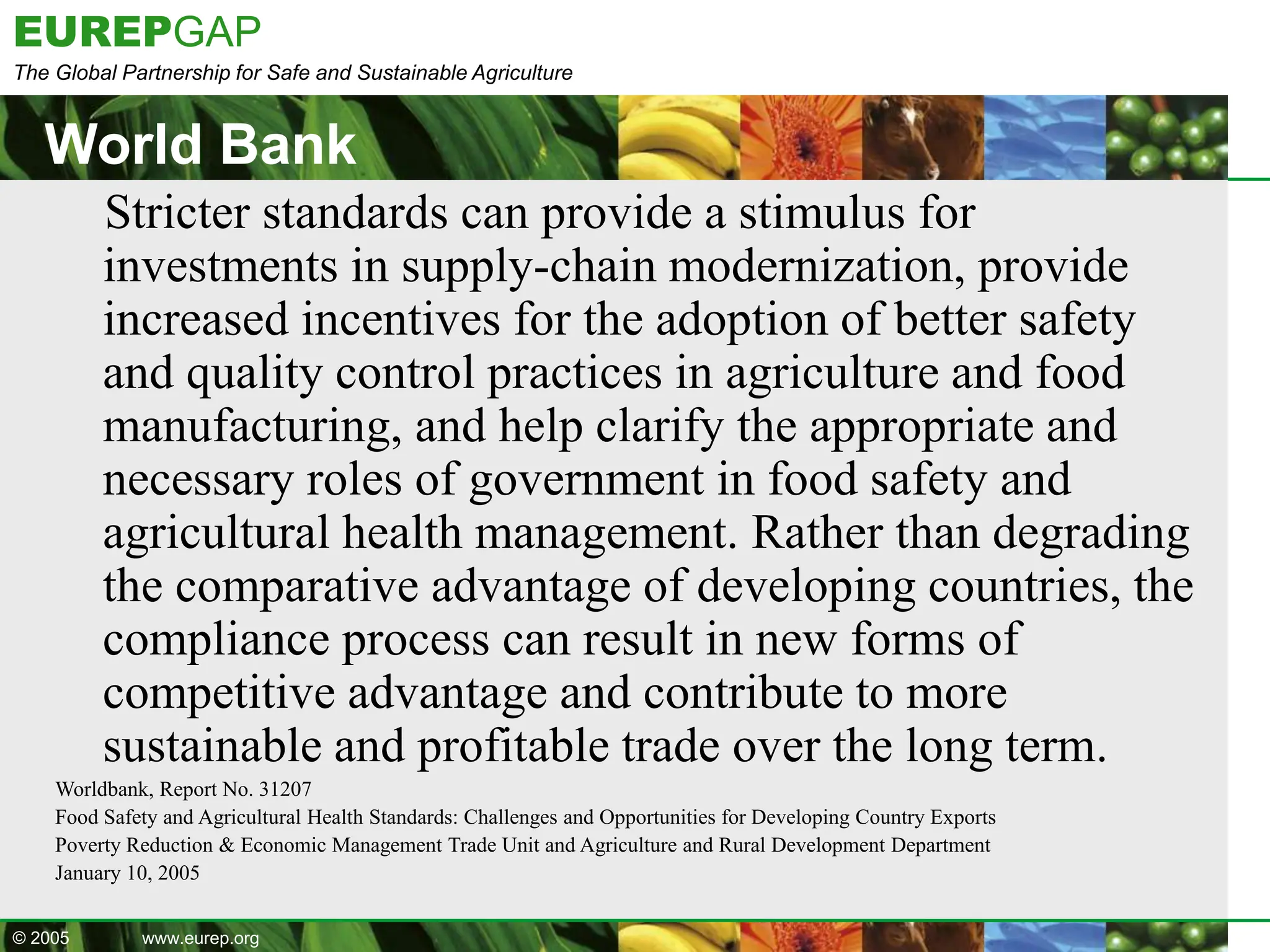 EUREPGAP
The Global Partnership for Safe and Sustainable Agriculture

World Bank

Stricter standards can provide a stimulus for investments in supply-chain modernization, provide increased incentives for the adoption of better safety and quality control practices in agriculture and food manufacturing, and help clarify the appropriate and necessary roles of government in food safety and agricultural health management. Rather than degrading the comparative advantage of developing countries, the compliance process can result in new forms of competitive advantage and contribute to more sustainable and profitable trade over the long term.

Worldbank, Report No. 31207
Food Safety and Agricultural Health Standards: Challenges and Opportunities for Developing Country Exports
Poverty Reduction & Economic Management Trade Unit and Agriculture and Rural Development Department
January 10, 2005

© 2005 www.eurep.org